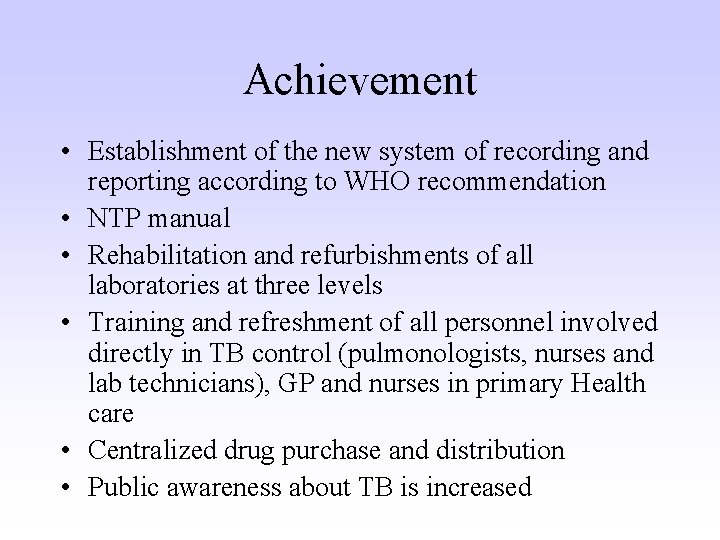 Achievement

• Establishment of the new system of recording and reporting according to WHO recommendation
• NTP manual
• Rehabilitation and refurbishments of all laboratories at three levels
• Training and refreshment of all personnel involved directly in TB control (pulmonologists, nurses and lab technicians), GP and nurses in primary Health care
• Centralized drug purchase and distribution
• Public awareness about TB is increased